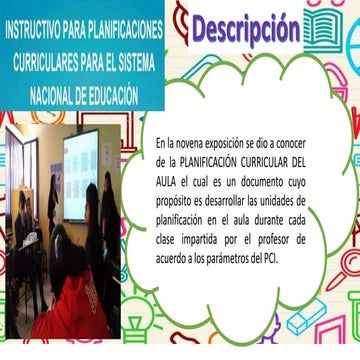 INSTRUCTIVO PARA PLANIFICACIONES CURRICULARES PARA EL SISTEMA NACIONAL DE EDUCACIÓN

Descripción

En la novena exposición se dio a conocer de la PLANIFICACIÓN CURRICULAR DEL AULA el cual es un documento cuyo propósito es desarrollar las unidades de planificación en el aula durante cada clase impartida por el profesor de acuerdo a los parámetros del PCI.